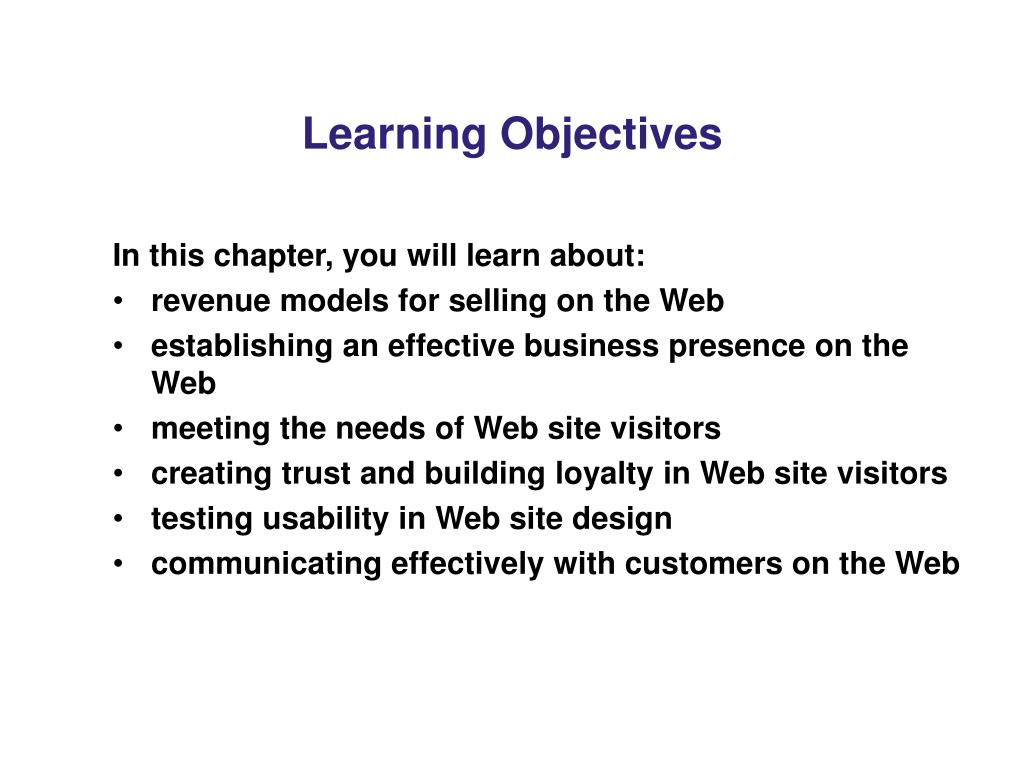 Learning Objectives

In this chapter, you will learn about:
• revenue models for selling on the Web
• establishing an effective business presence on the Web
• meeting the needs of Web site visitors
• creating trust and building loyalty in Web site visitors
• testing usability in Web site design
• communicating effectively with customers on the Web